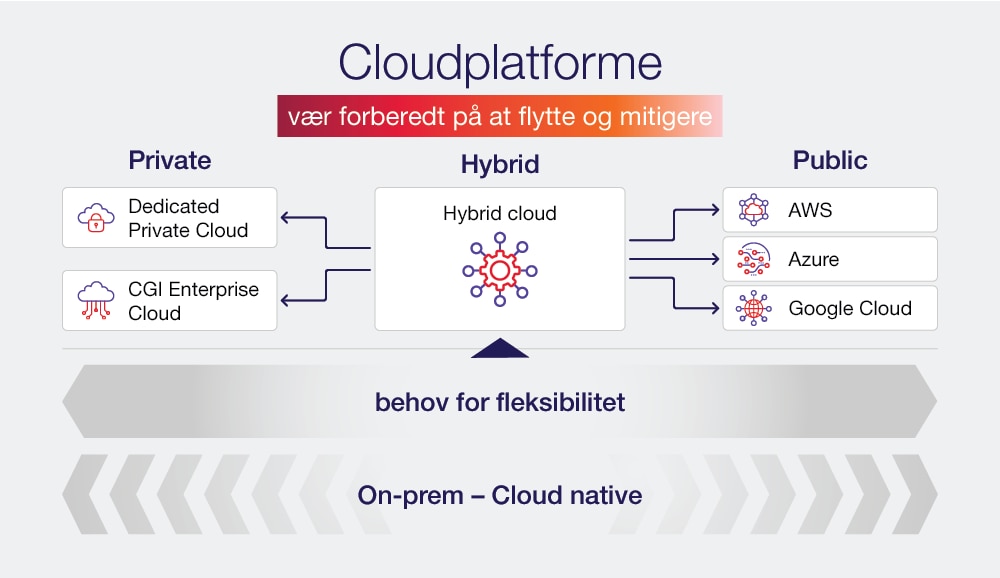 Cloudplatforme

vær forberedt på at flytte og mitigere

Private

Dedicated Private Cloud

CGI Enterprise Cloud

Hybrid

Hybrid cloud

Public

AWS

Azure

Google Cloud

behov for fleksibilitet

On-prem – Cloud native